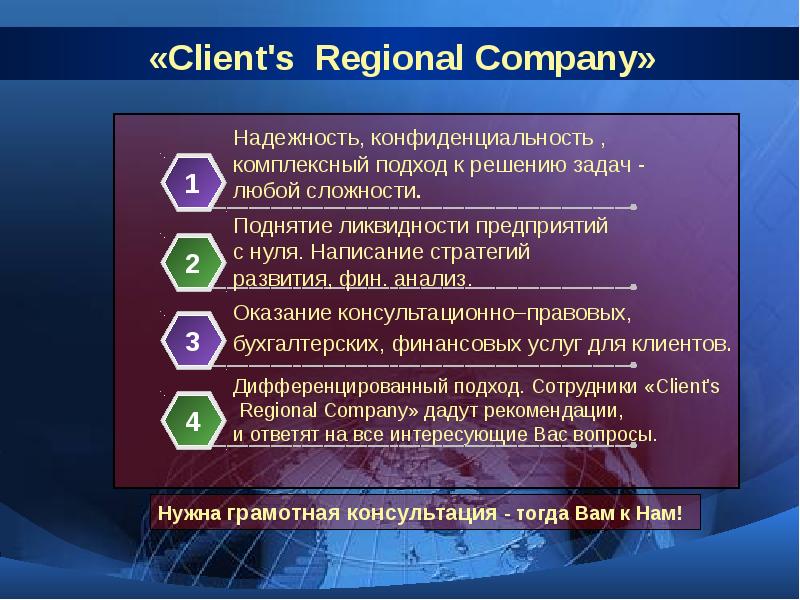 «Client's Regional Company»

1 Надежность, конфиденциальность , комплексный подход к решению задач - любой сложности.

2 Поднятие ликвидности предприятий с нуля. Написание стратегий развития, фин. анализ.

3 Оказание консультационно–правовых, бухгалтерских, финансовых услуг для клиентов.

4 Дифференцированный подход. Сотрудники «Client's Regional Company» дадут рекомендации, и ответят на все интересующие Вас вопросы.

Нужна грамотная консультация - тогда Вам к Нам!